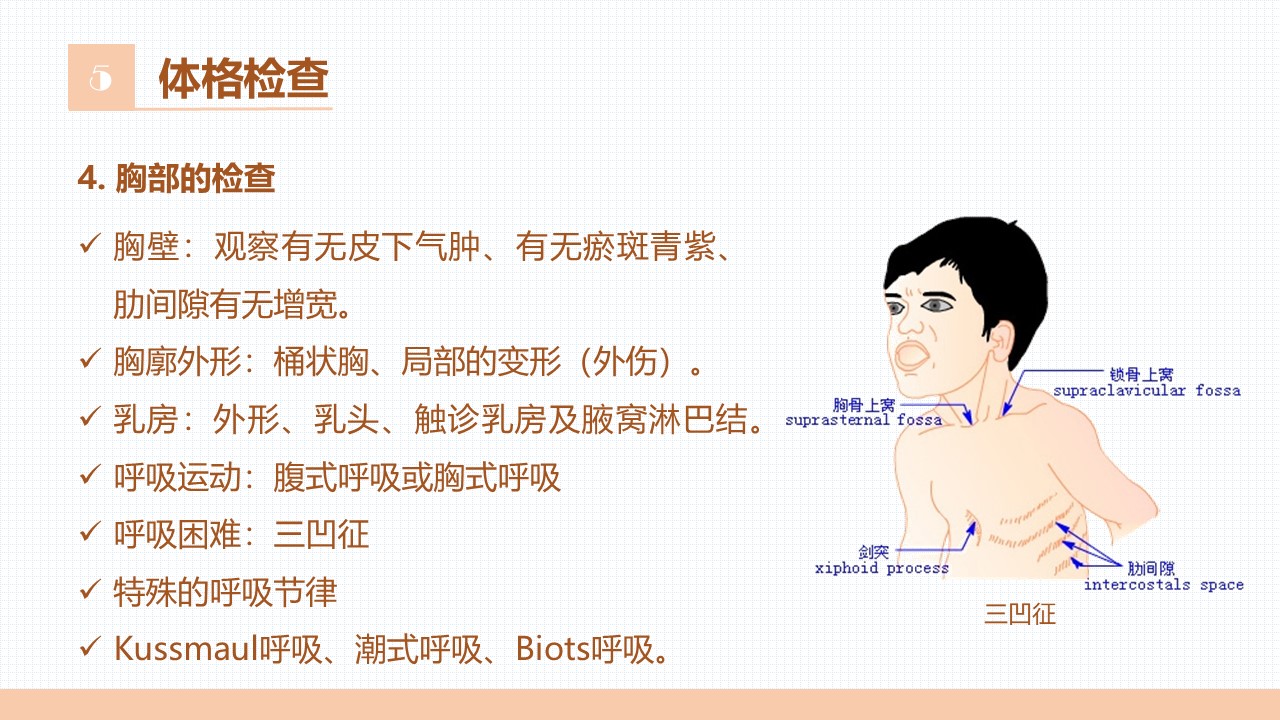 5 体格检查

4. 胸部的检查

✓ 胸壁：观察有无皮下气肿、有无瘀斑青紫、肋间隙有无增宽。

✓ 胸廓外形：桶状胸、局部的变形（外伤）。

✓ 乳房：外形、乳头、触诊乳房及腋窝淋巴结。

✓ 呼吸运动：腹式呼吸或胸式呼吸

✓ 呼吸困难：三凹征

✓ 特殊的呼吸节律

✓ Kussmaul呼吸、潮式呼吸、Biots呼吸。

锁骨上窝
supraclavicular fossa

胸骨上窝
suprasternal fossa

剑突
xiphoid process

肋间隙
intercostals space

三凹征